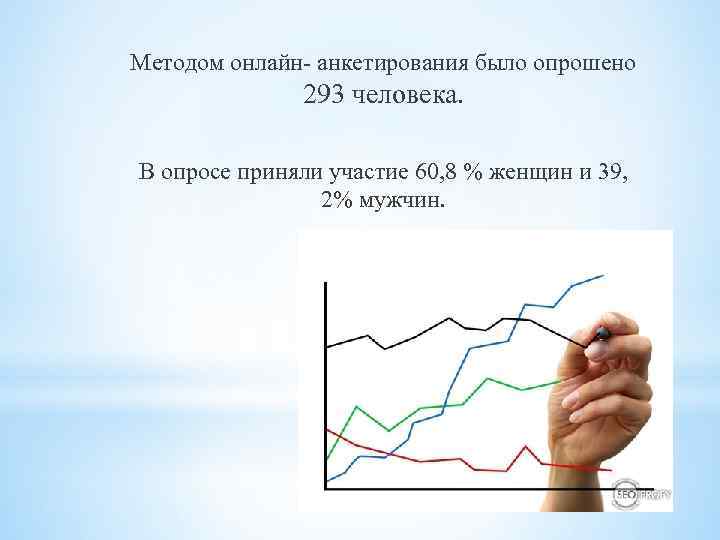 Методом онлайн- анкетирования было опрошено 293 человека.

В опросе приняли участие 60,8 % женщин и 39, 2% мужчин.

SEOPROFY